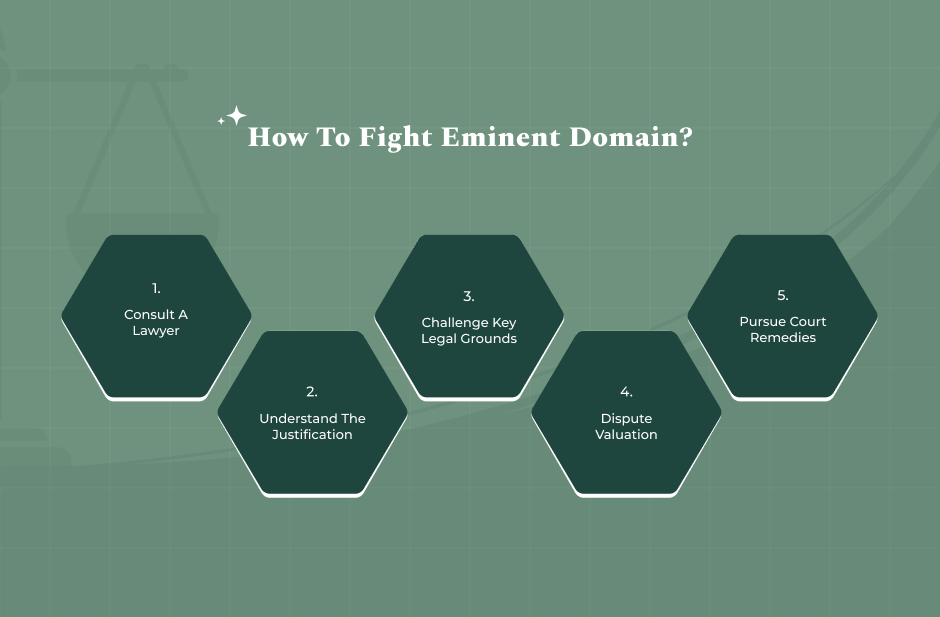 How To Fight Eminent Domain?

1.
Consult A Lawyer

2.
Understand The Justification

3.
Challenge Key Legal Grounds

4.
Dispute Valuation

5.
Pursue Court Remedies